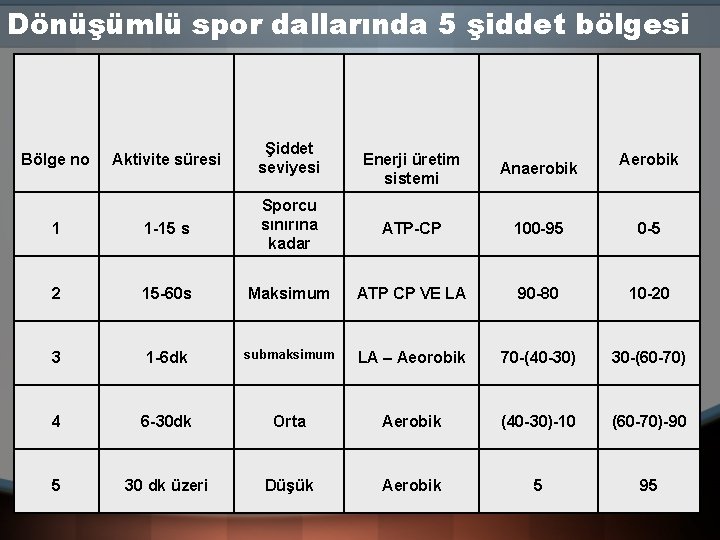 Dönüşümlü spor dallarında 5 şiddet bölgesi

| Bölge no | Aktivite süresi | Şiddet seviyesi | Enerji üretim sistemi | Anaerobik | Aerobik |
|---|---|---|---|---|---|
| 1 | 1-15 s | Sporcu sınırına kadar | ATP-CP | 100-95 | 0-5 |
| 2 | 15-60s | Maksimum | ATP CP VE LA | 90-80 | 10-20 |
| 3 | 1-6dk | submaksimum | LA – Aeorobik | 70-(40-30) | 30-(60-70) |
| 4 | 6-30dk | Orta | Aerobik | (40-30)-10 | (60-70)-90 |
| 5 | 30 dk üzeri | Düşük | Aerobik | 5 | 95 |